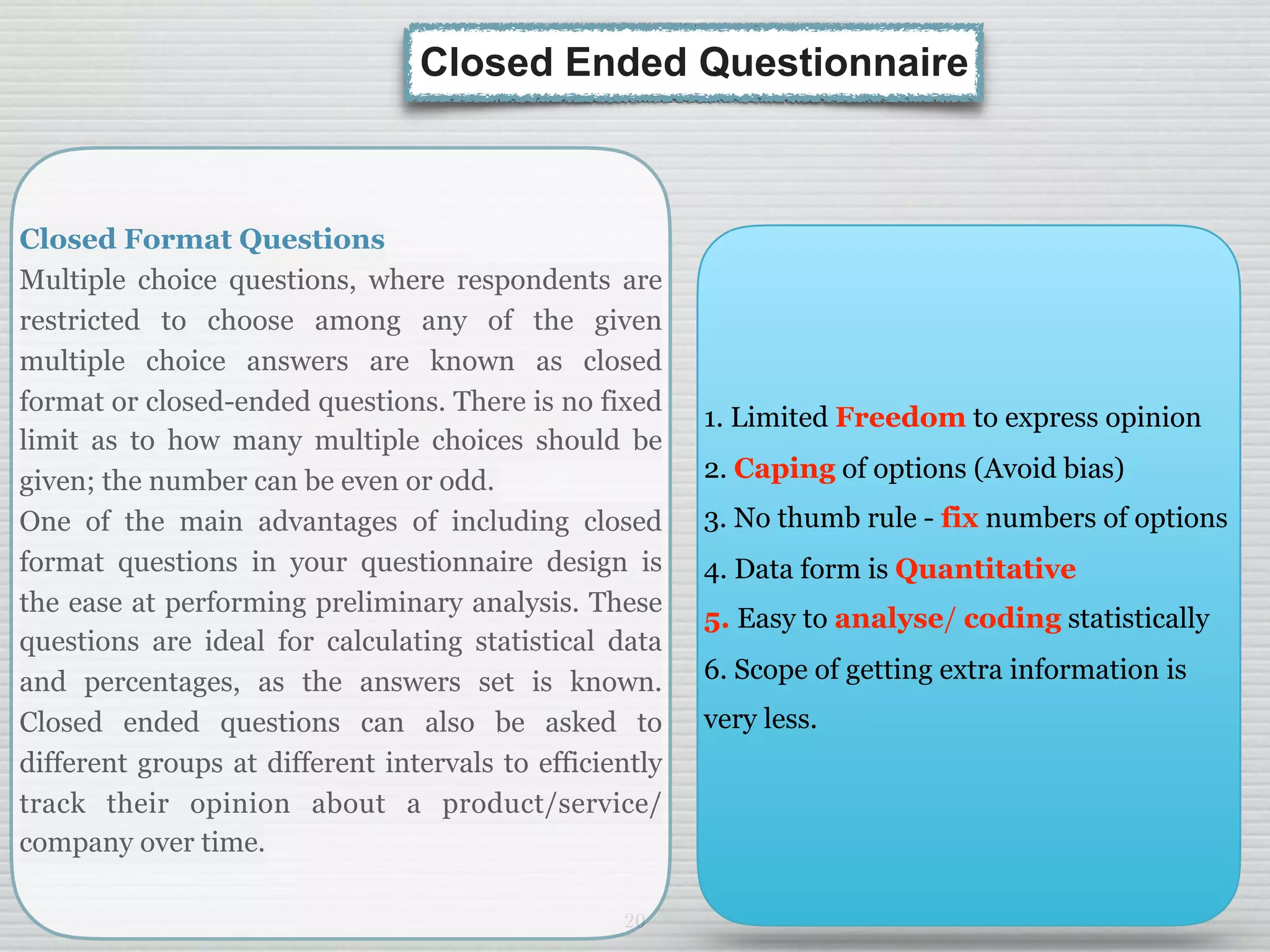 Closed Ended Questionnaire

Closed Format Questions
Multiple choice questions, where respondents are restricted to choose among any of the given multiple choice answers are known as closed format or closed-ended questions. There is no fixed limit as to how many multiple choices should be given; the number can be even or odd.
One of the main advantages of including closed format questions in your questionnaire design is the ease at performing preliminary analysis. These questions are ideal for calculating statistical data and percentages, as the answers set is known. Closed ended questions can also be asked to different groups at different intervals to efficiently track their opinion about a product/service/ company over time.

20

1. Limited Freedom to express opinion
2. Caping of options (Avoid bias)
3. No thumb rule - fix numbers of options
4. Data form is Quantitative
5. Easy to analyse/ coding statistically
6. Scope of getting extra information is very less.